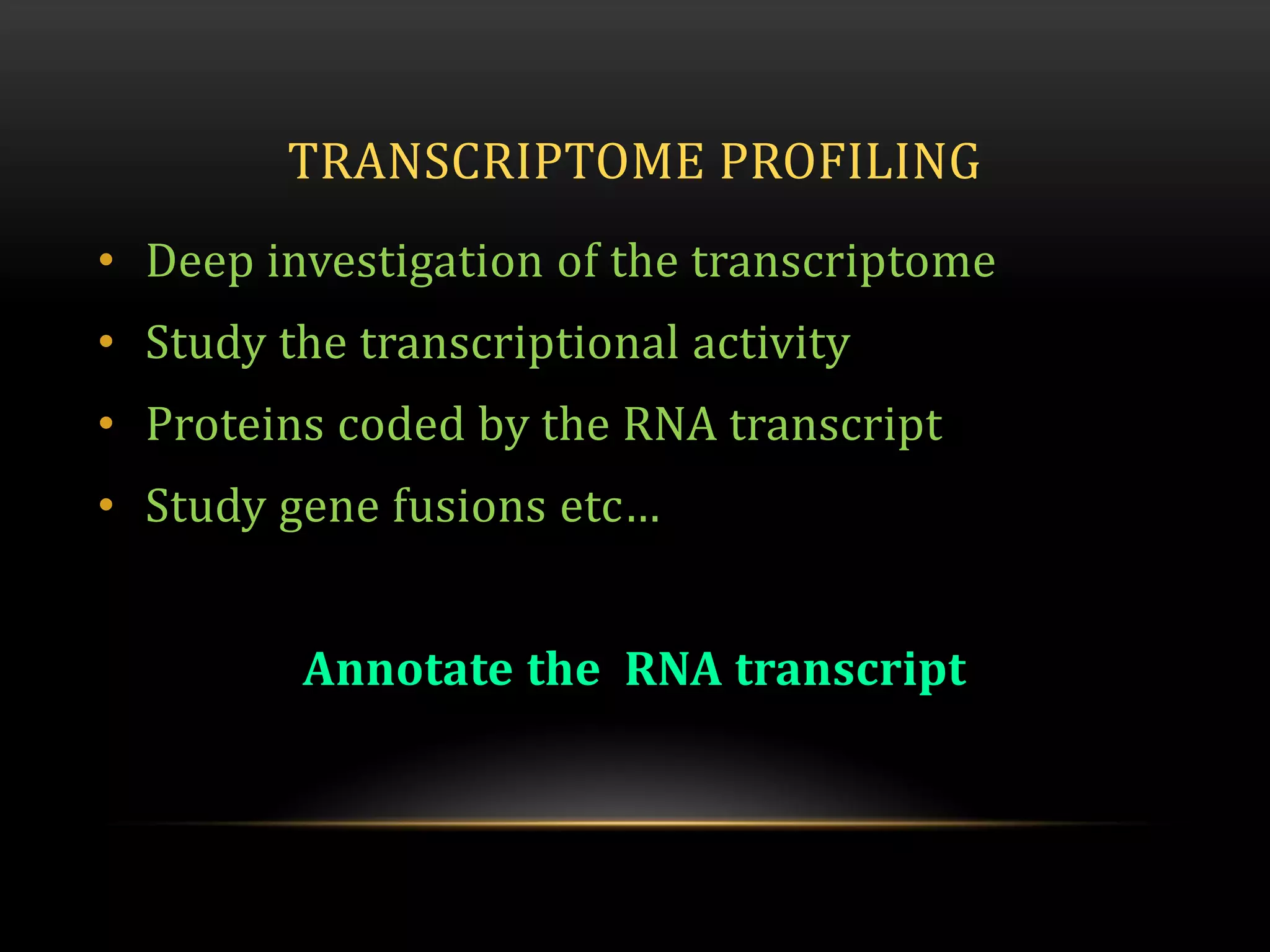 TRANSCRIPTOME PROFILING

• Deep investigation of the transcriptome
• Study the transcriptional activity
• Proteins coded by the RNA transcript
• Study gene fusions etc…

Annotate the  RNA transcript